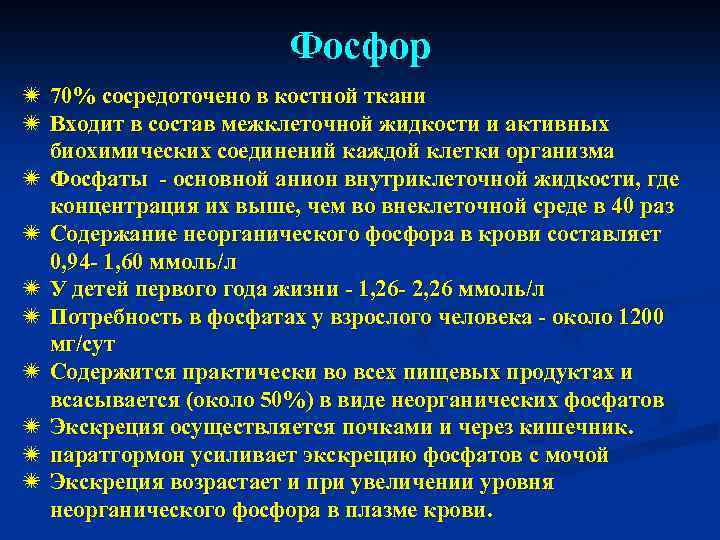 Фосфор

70% сосредоточено в костной ткани
Входит в состав межклеточной жидкости и активных биохимических соединений каждой клетки организма
Фосфаты - основной анион внутриклеточной жидкости, где концентрация их выше, чем во внеклеточной среде в 40 раз
Содержание неорганического фосфора в крови составляет 0,94- 1,60 ммоль/л
У детей первого года жизни - 1,26- 2,26 ммоль/л
Потребность в фосфатах у взрослого человека - около 1200 мг/сут
Содержится практически во всех пищевых продуктах и всасывается (около 50%) в виде неорганических фосфатов
Экскреция осуществляется почками и через кишечник.
паратгормон усиливает экскрецию фосфатов с мочой
Экскреция возрастает и при увеличении уровня неорганического фосфора в плазме крови.